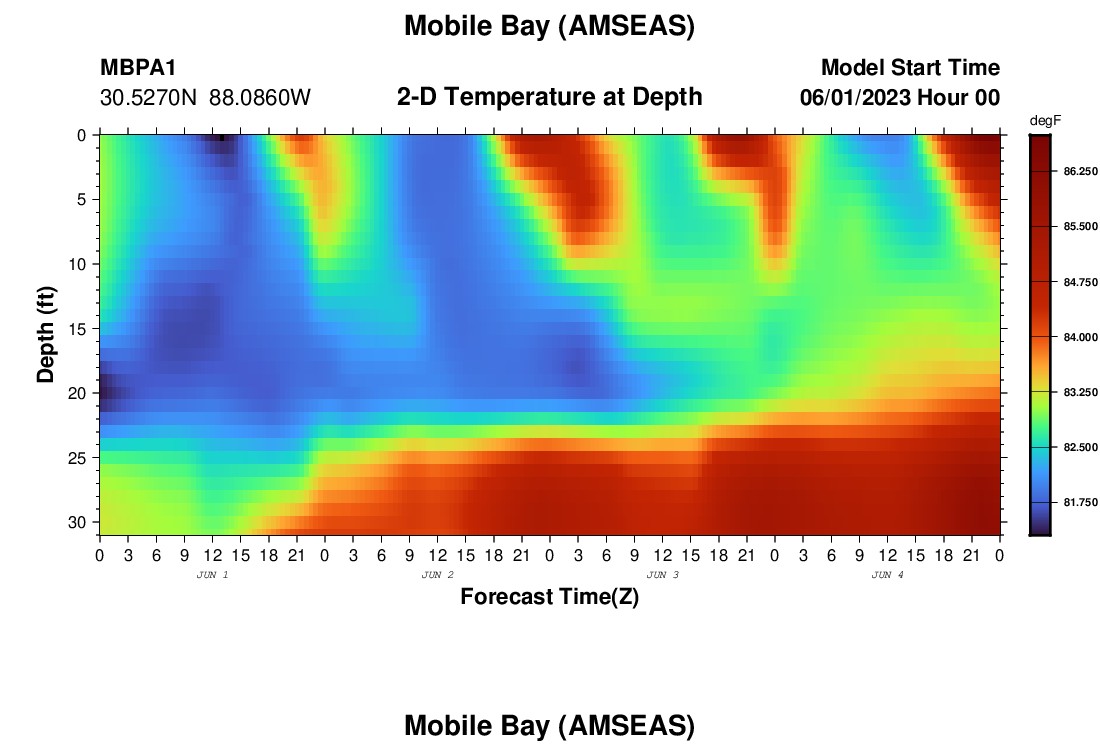 Mobile Bay (AMSEAS)

MBPA1
30.5270N 88.0860W

2-D Temperature at Depth

Model Start Time
06/01/2023 Hour 00

degF

86.250
85.500
84.750
84.000
83.250
82.500
81.750

Depth (ft)

0
5
10
15
20
25
30

0 3 6 9 12 15 18 21 0 3 6 9 12 15 18 21 0 3 6 9 12 15 18 21 0 3 6 9 12 15 18 21 0

JUN 1
JUN 2
JUN 3
JUN 4

Forecast Time(Z)

Mobile Bay (AMSEAS)